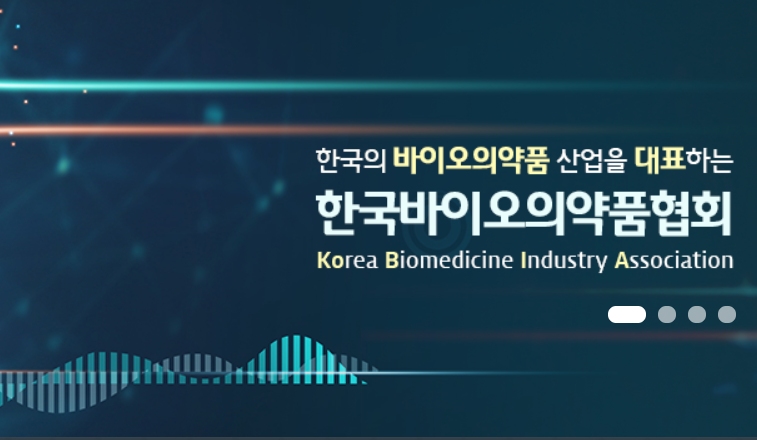 한국의 바이오의약품 산업을 대표하는

한국바이오의약품협회

Korea Biomedicine Industry Association